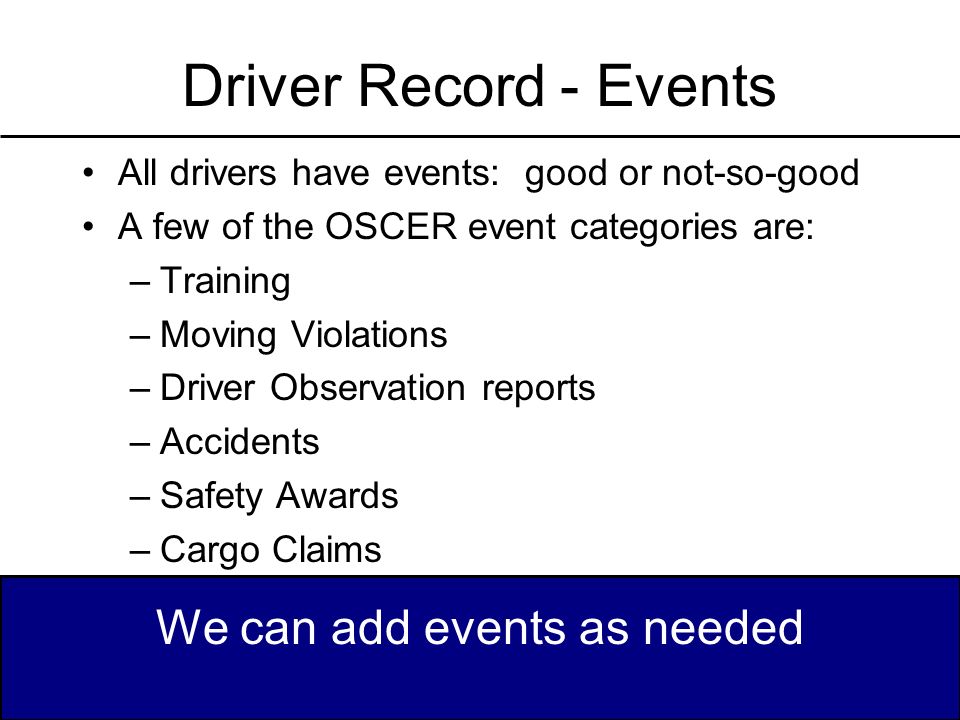 Driver Record - Events

• All drivers have events: good or not-so-good
• A few of the OSCER event categories are:
– Training
– Moving Violations
– Driver Observation reports
– Accidents
– Safety Awards
– Cargo Claims

We can add events as needed